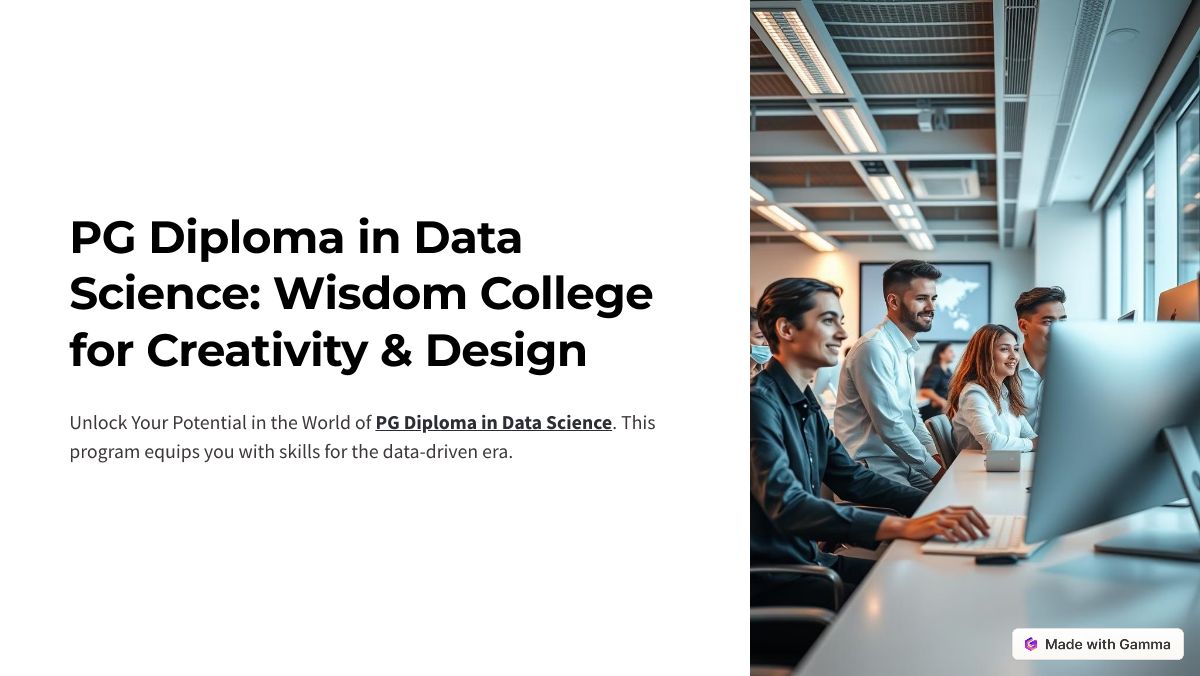 PG Diploma in Data Science: Wisdom College for Creativity & Design

Unlock Your Potential in the World of PG Diploma in Data Science. This program equips you with skills for the data-driven era.

Made with Gamma